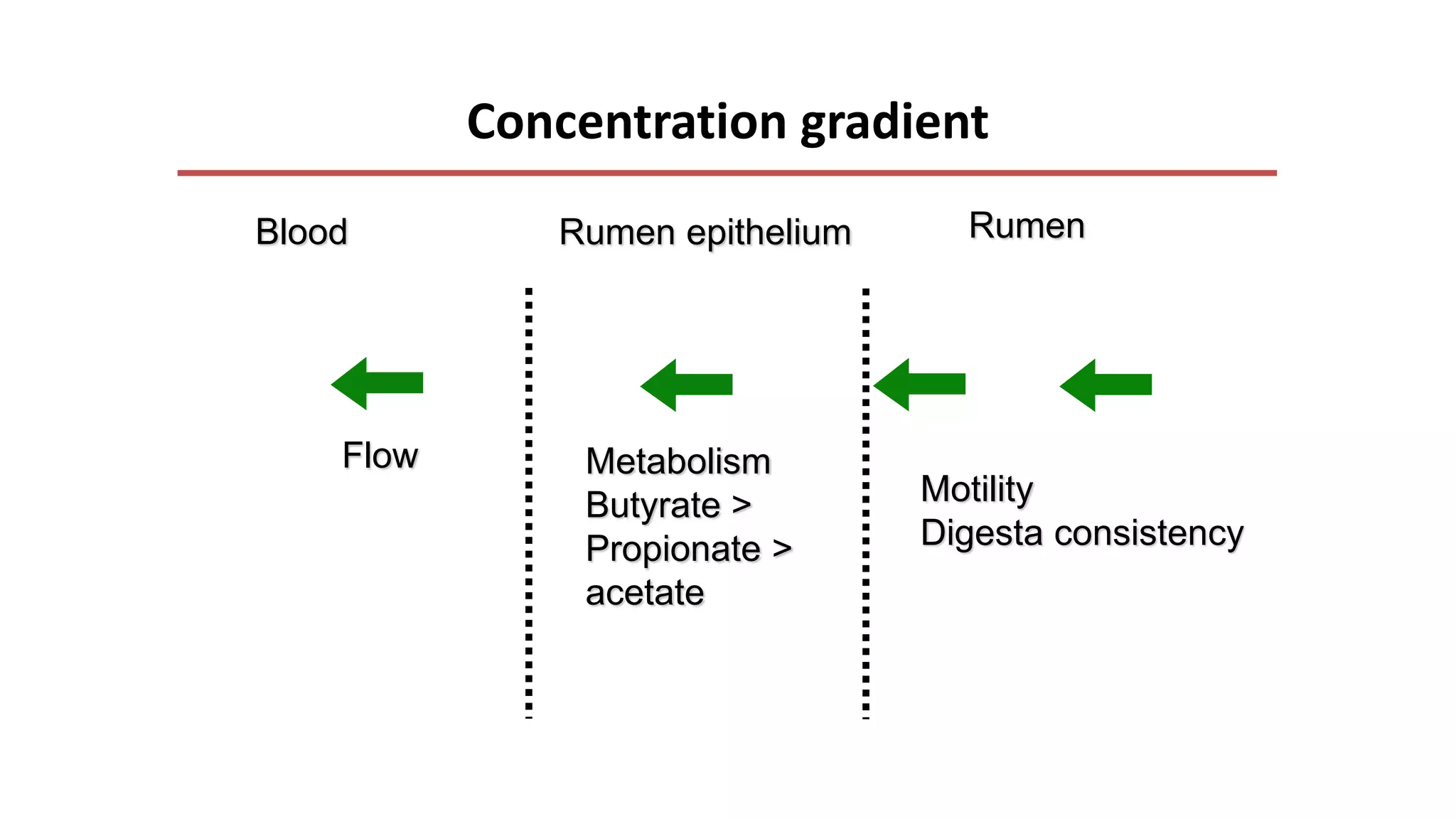 Concentration gradient

Blood

Rumen epithelium

Rumen

Flow

Metabolism
Butyrate >
Propionate >
acetate

Motility
Digesta consistency